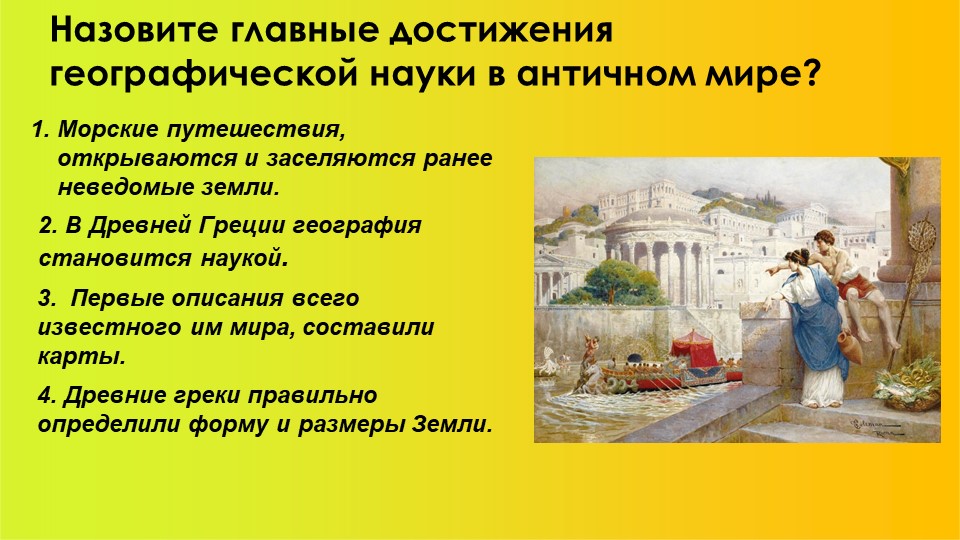 Назовите главные достижения географической науки в античном мире?

1. Морские путешествия, открываются и заселяются ранее неведомые земли.

2. В Древней Греции география становится наукой.

3. Первые описания всего известного им мира, составили карты.

4. Древние греки правильно определили форму и размеры Земли.